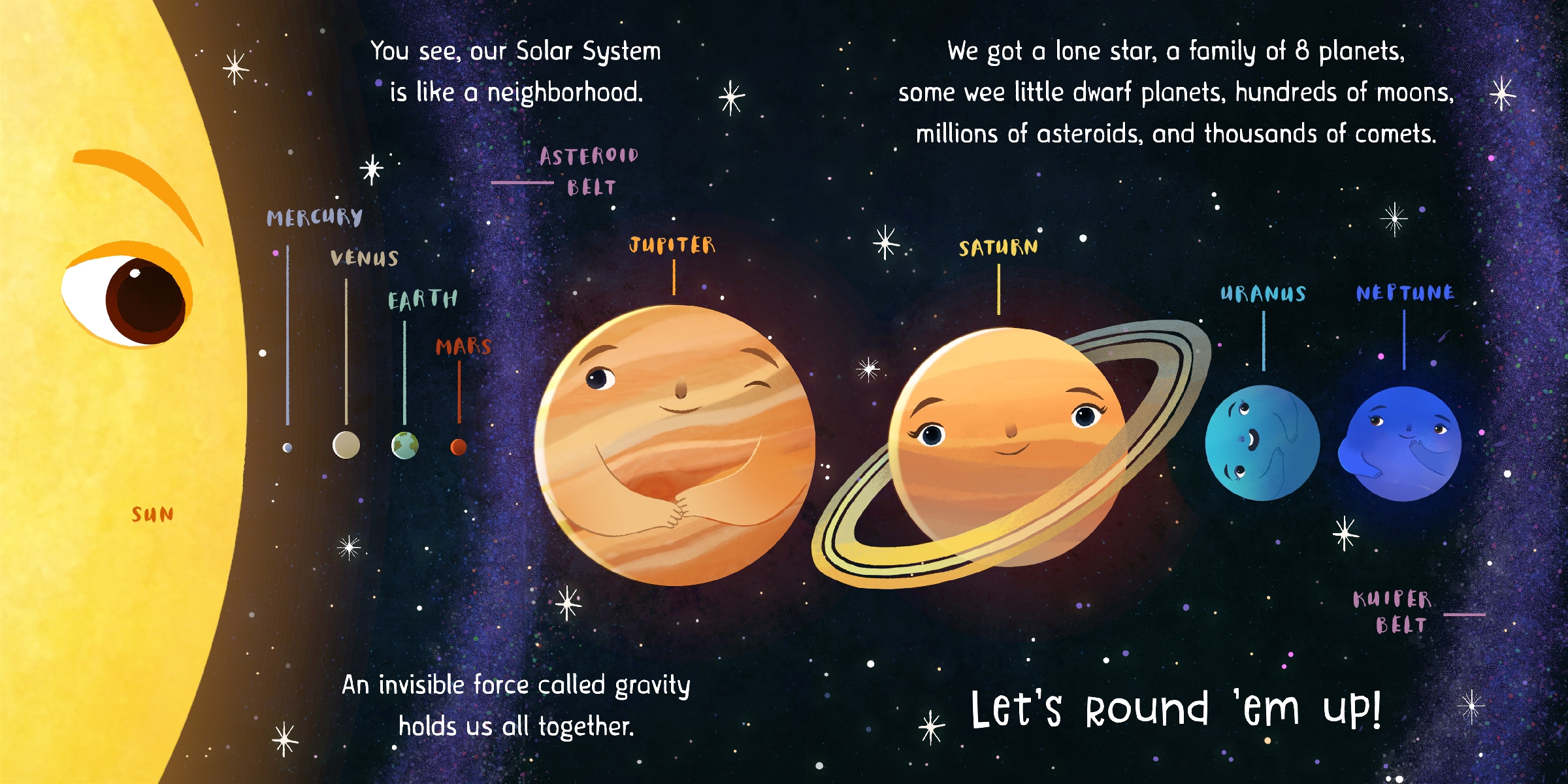 You see, our Solar System is like a neighborhood.

We got a lone star, a family of 8 planets, some wee little dwarf planets, hundreds of moons, millions of asteroids, and thousands of comets.

ASTEROID BELT

MERCURY

VENUS

EARTH

MARS

JUPITER

SATURN

URANUS

NEPTUNE

SUN

KUIPER BELT

An invisible force called gravity holds us all together.

Let's Round 'em up!